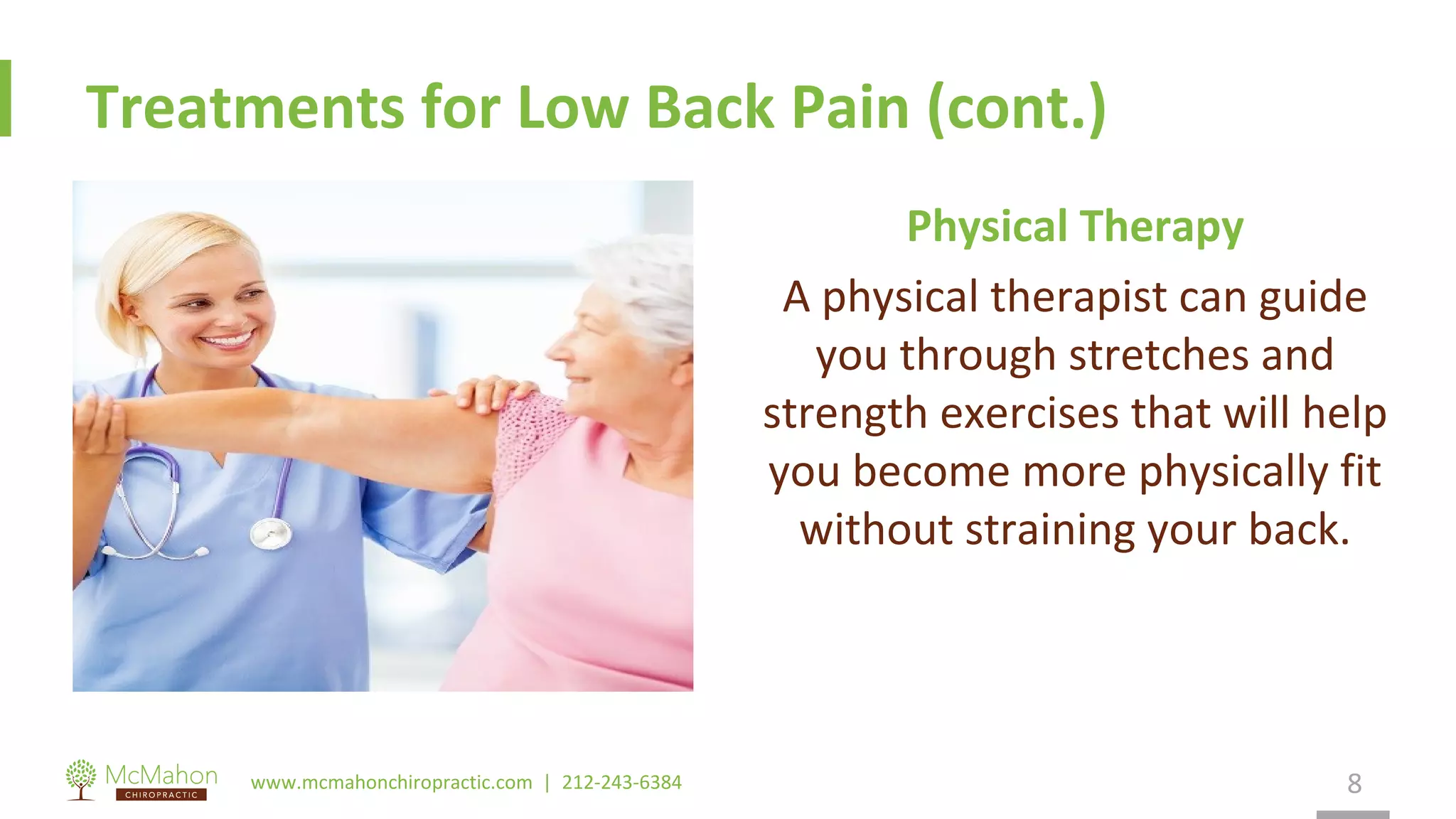 Treatments for Low Back Pain (cont.)

Physical Therapy

A physical therapist can guide you through stretches and strength exercises that will help you become more physically fit without straining your back.

McMahon
CHIROPRACTIC

www.mcmahonchiropractic.com | 212-243-6384

8